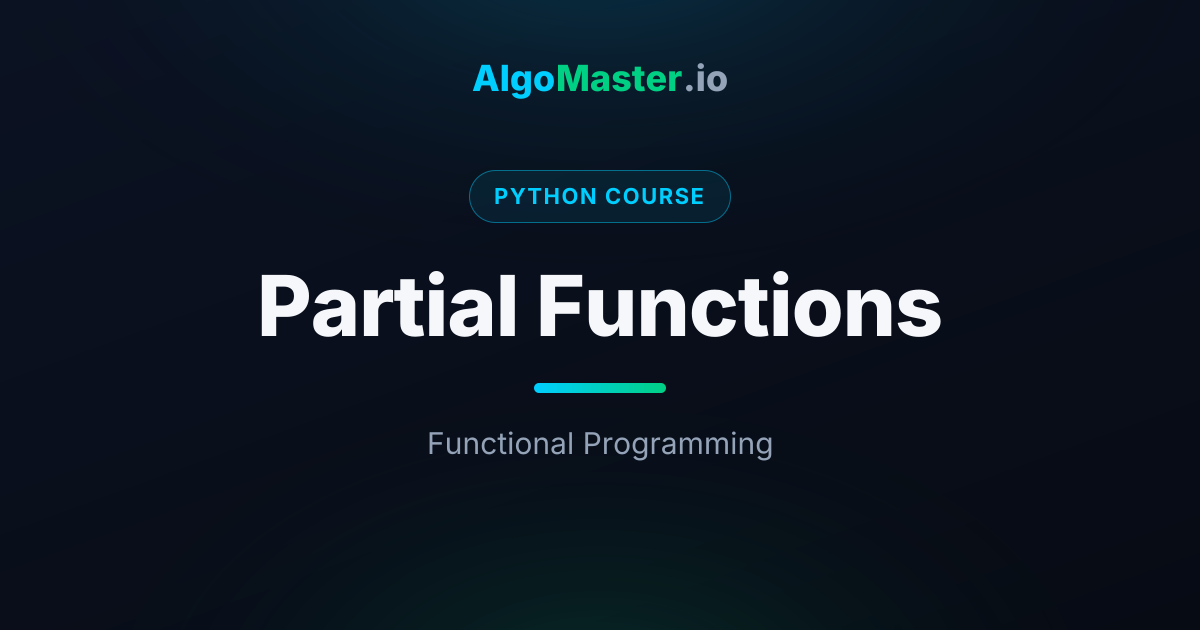 AlgoMaster.io

PYTHON COURSE

Partial Functions

Functional Programming